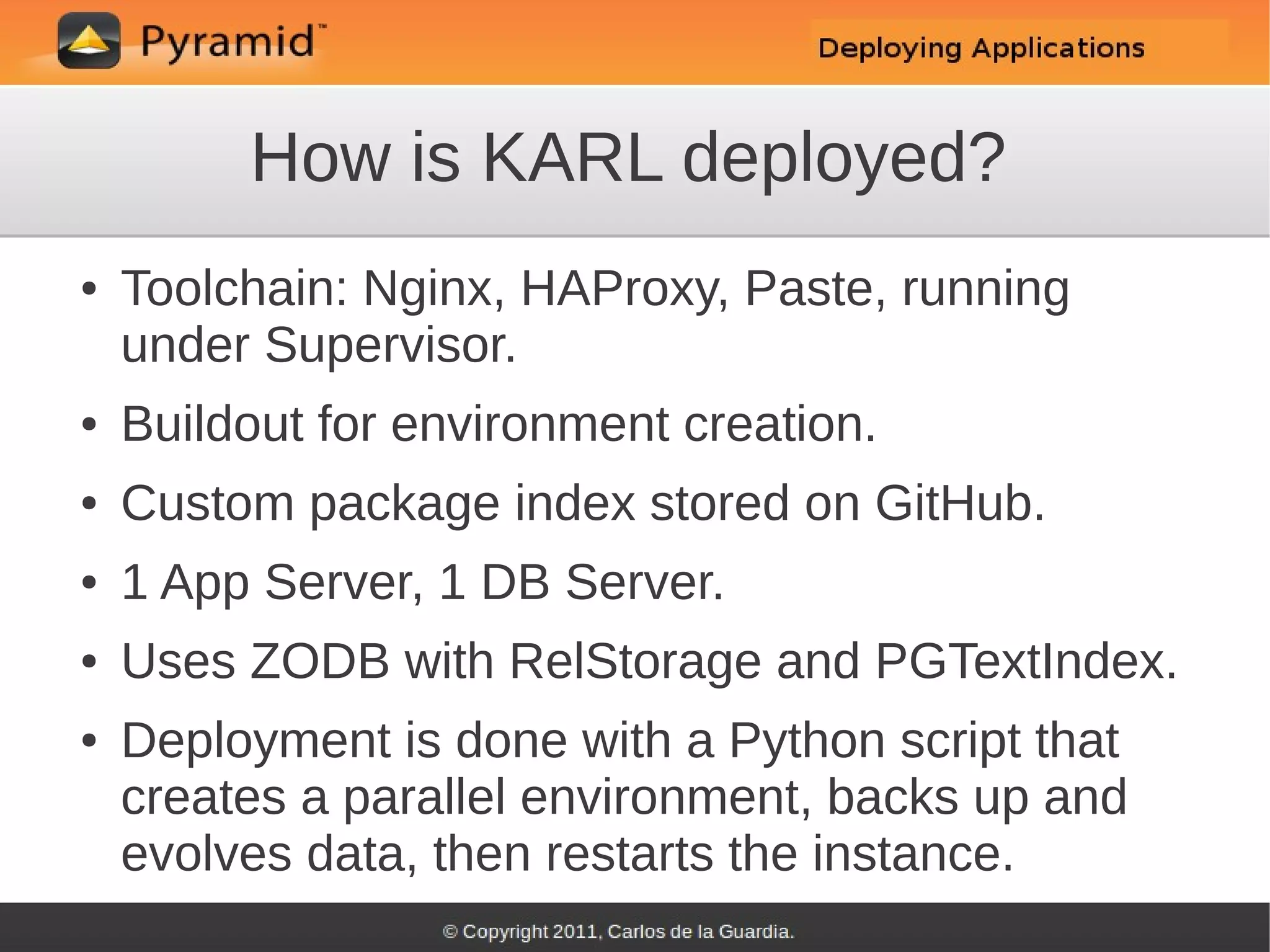 Pyramid™

Deploying Applications

How is KARL deployed?

• Toolchain: Nginx, HAProxy, Paste, running under Supervisor.
• Buildout for environment creation.
• Custom package index stored on GitHub.
• 1 App Server, 1 DB Server.
• Uses ZODB with RelStorage and PGTextIndex.
• Deployment is done with a Python script that creates a parallel environment, backs up and evolves data, then restarts the instance.

© Copyright 2011, Carlos de la Guardia.